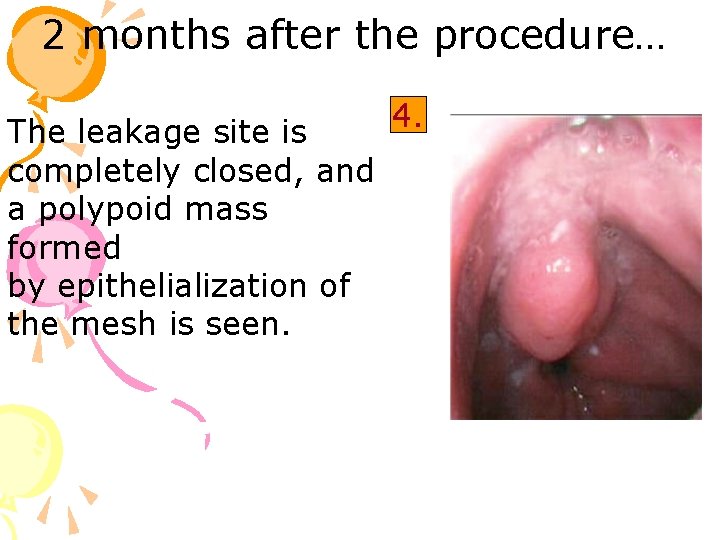 2 months after the procedure…

The leakage site is completely closed, and a polypoid mass formed
by epithelialization of the mesh is seen.

4.